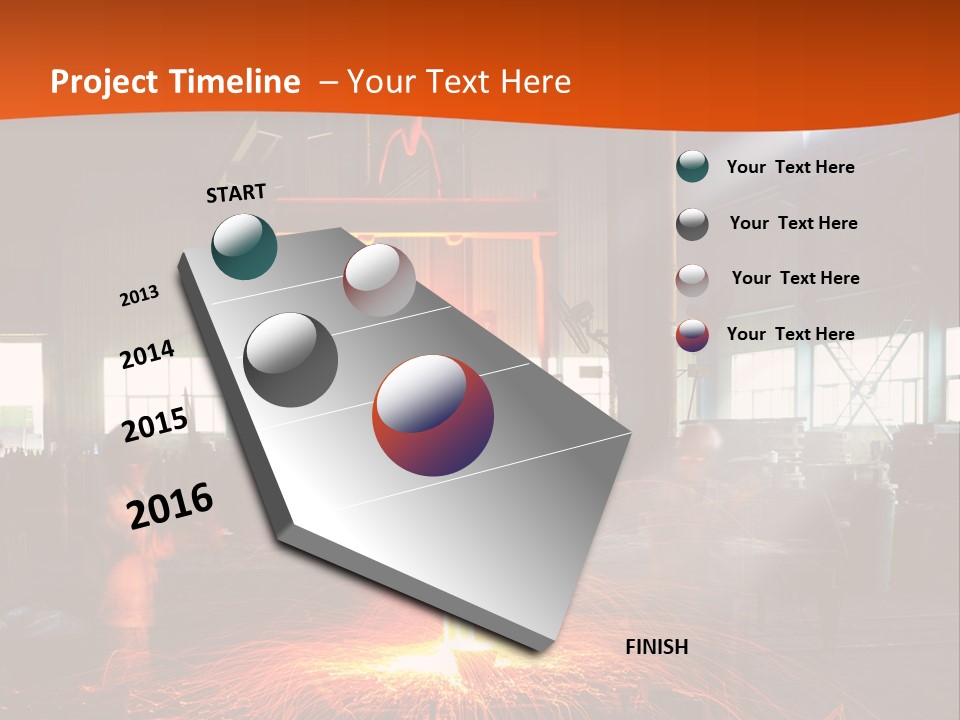 Project Timeline – Your Text Here

START

2013

2014

2015

2016

FINISH

Your Text Here

Your Text Here

Your Text Here

Your Text Here